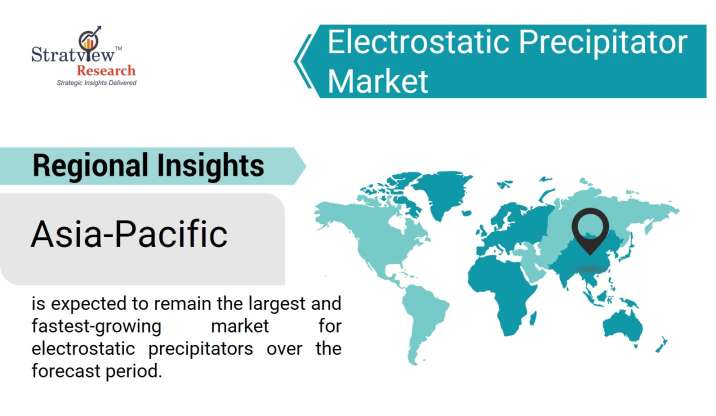 Stratview™
Research
Strategic Insights Delivered

Electrostatic Precipitator Market

Regional Insights

Asia-Pacific

is expected to remain the largest and fastest-growing market for electrostatic precipitators over the forecast period.